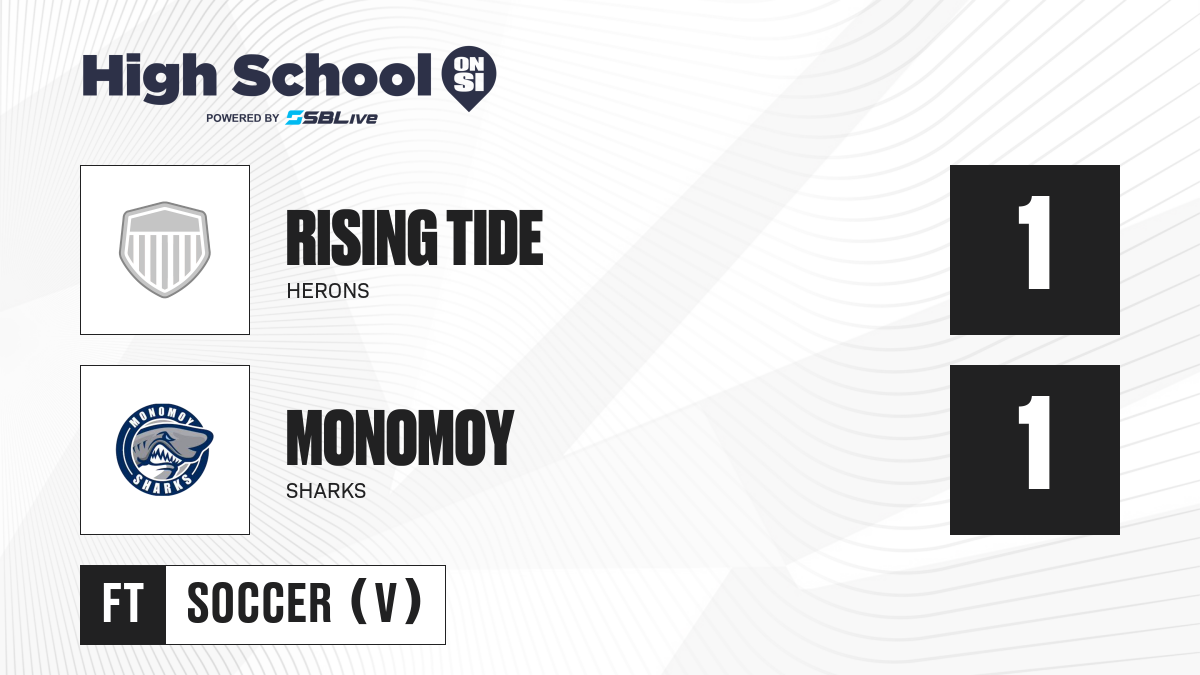 High School ON SI
POWERED BY SBLive

RISING TIDE
HERONS

1

MONOMOY
SHARKS

MONOMOY SHARKS

1

FT SOCCER (V)